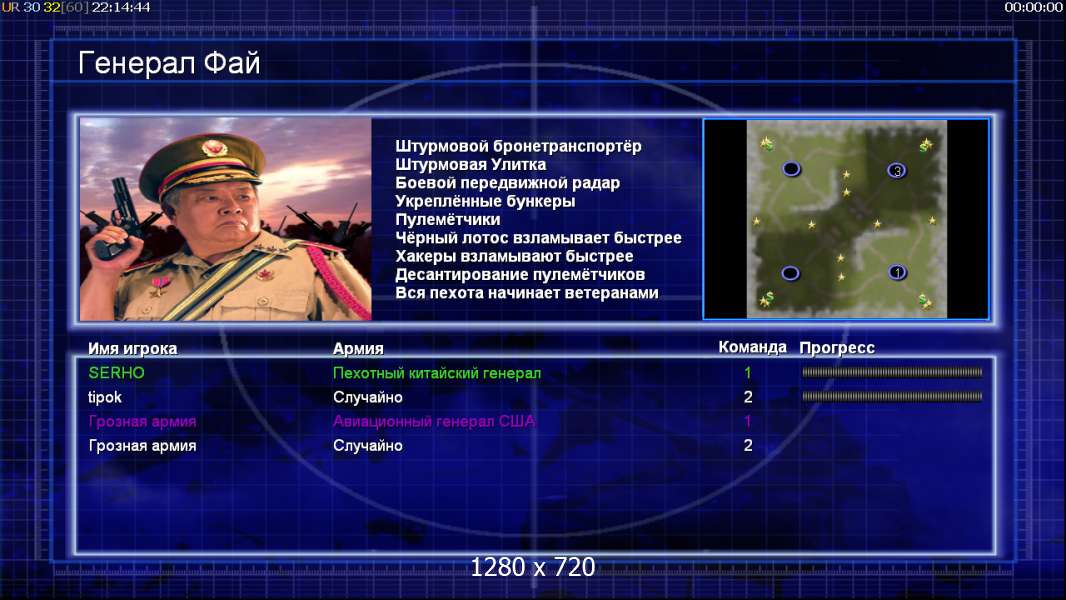 UR 30 32[60] 22:14:44

00:00:00

Генерал Фай

Штурмовой бронетранспортёр
Штурмовая Улитка
Боевой передвижной радар
Укреплённые бункеры
Пулемётчики
Чёрный лотос взламывает быстрее
Хакеры взламывают быстрее
Десантирование пулемётчиков
Вся пехота начинает ветеранами

3

1

| Имя игрока | Армия | Команда | Прогресс |
|---|---|---|---|
| SERHO | Пехотный китайский генерал | 1 | |
| tipok | Случайно | 2 | |
| Грозная армия | Авиационный генерал США | 1 | |
| Грозная армия | Случайно | 2 | |

1280 x 720